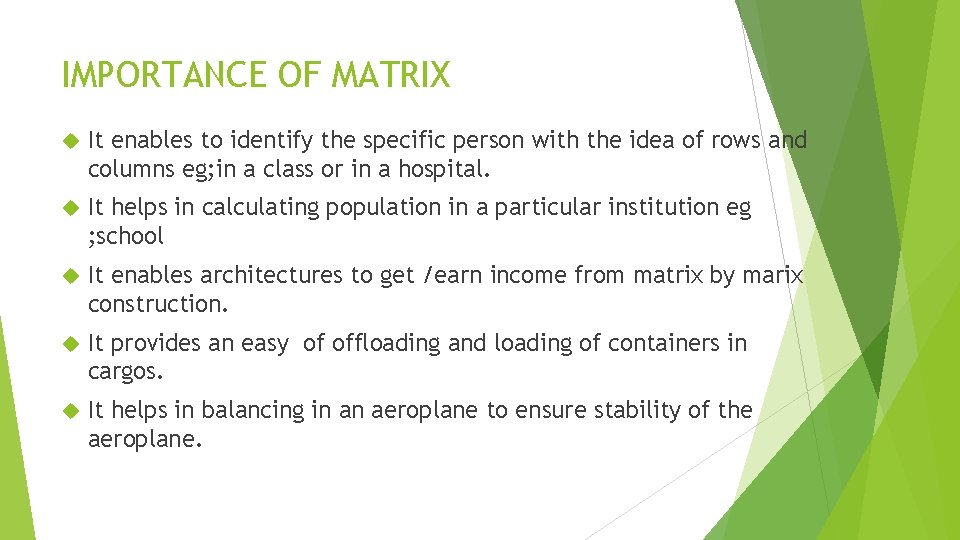 IMPORTANCE OF MATRIX

It enables to identify the specific person with the idea of rows and columns eg;in a class or in a hospital.

It helps in calculating population in a particular institution eg ;school

It enables architectures to get /earn income from matrix by marix construction.

It provides an easy of offloading and loading of containers in cargos.

It helps in balancing in an aeroplane to ensure stability of the aeroplane.